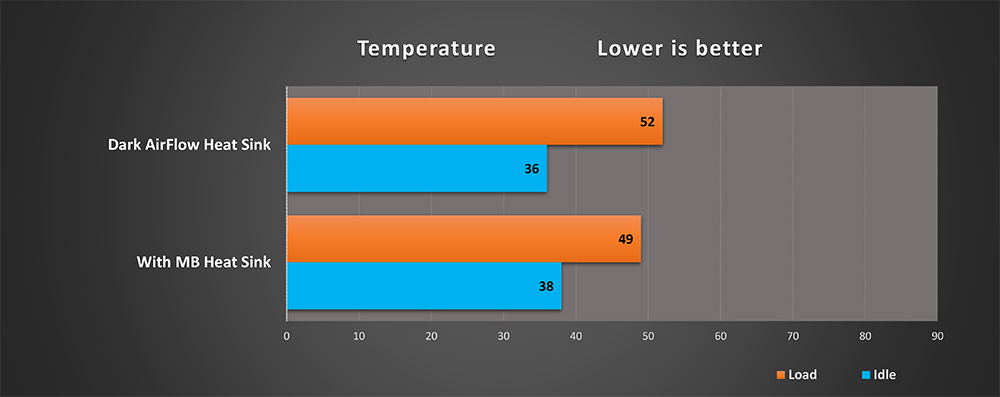 Temperature Lower is better

Dark AirFlow Heat Sink

52

36

With MB Heat Sink

49

38

0 10 20 30 40 50 60 70 80 90

Load Idle